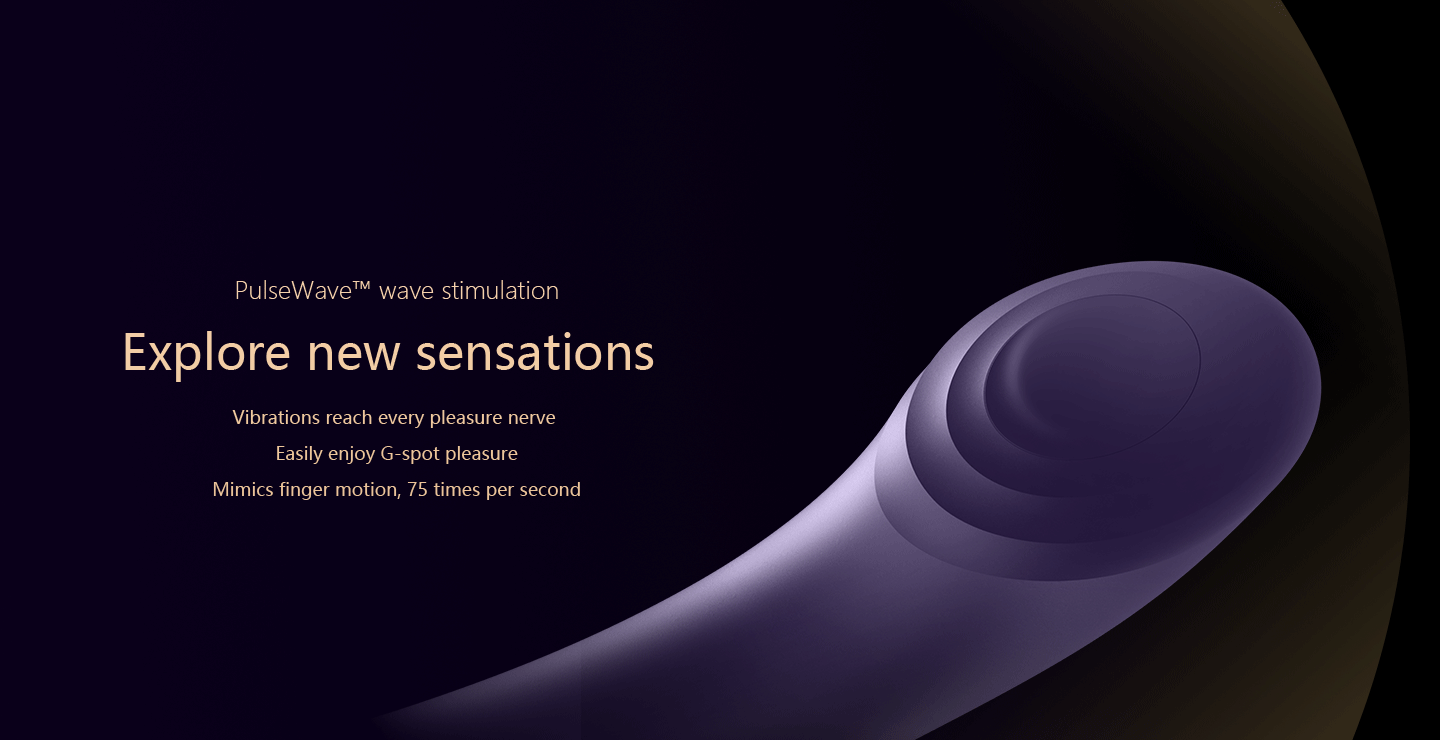 PulseWave™ wave stimulation

Explore new sensations

Vibrations reach every pleasure nerve

Easily enjoy G-spot pleasure

Mimics finger motion, 75 times per second